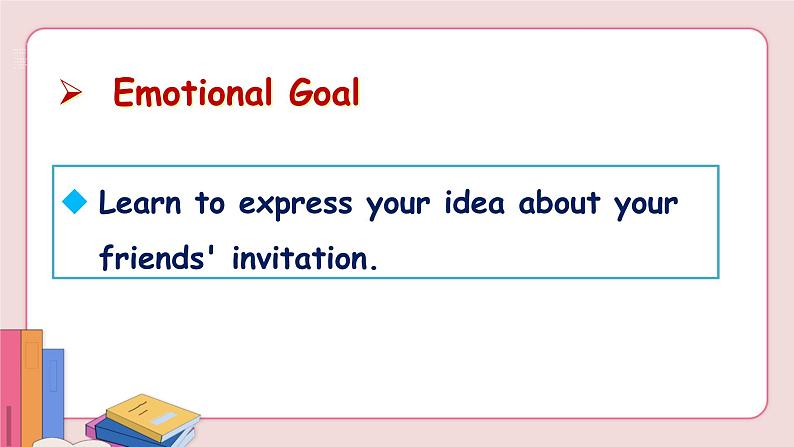 ➢ Emotional Goal

◆ Learn to express your idea about your friends' invitation.